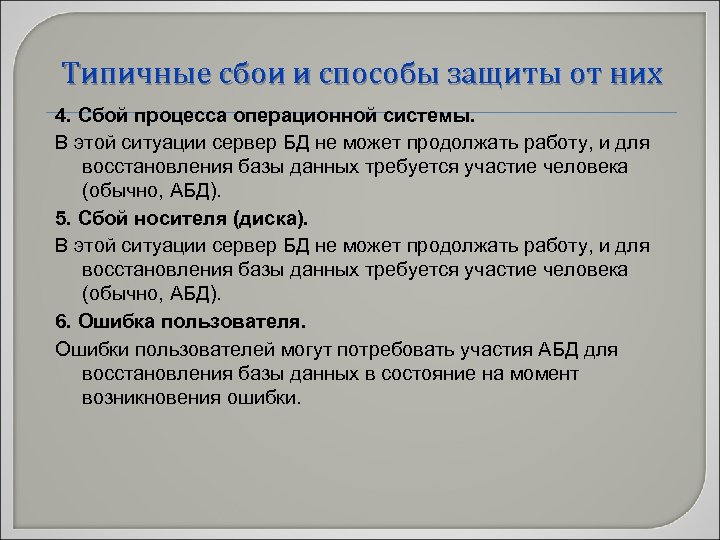 Типичные сбои и способы защиты от них

4. Сбой процесса операционной системы.

В этой ситуации сервер БД не может продолжать работу, и для восстановления базы данных требуется участие человека (обычно, АБД).

5. Сбой носителя (диска).

В этой ситуации сервер БД не может продолжать работу, и для восстановления базы данных требуется участие человека (обычно, АБД).

6. Ошибка пользователя.

Ошибки пользователей могут потребовать участия АБД для восстановления базы данных в состояние на момент возникновения ошибки.